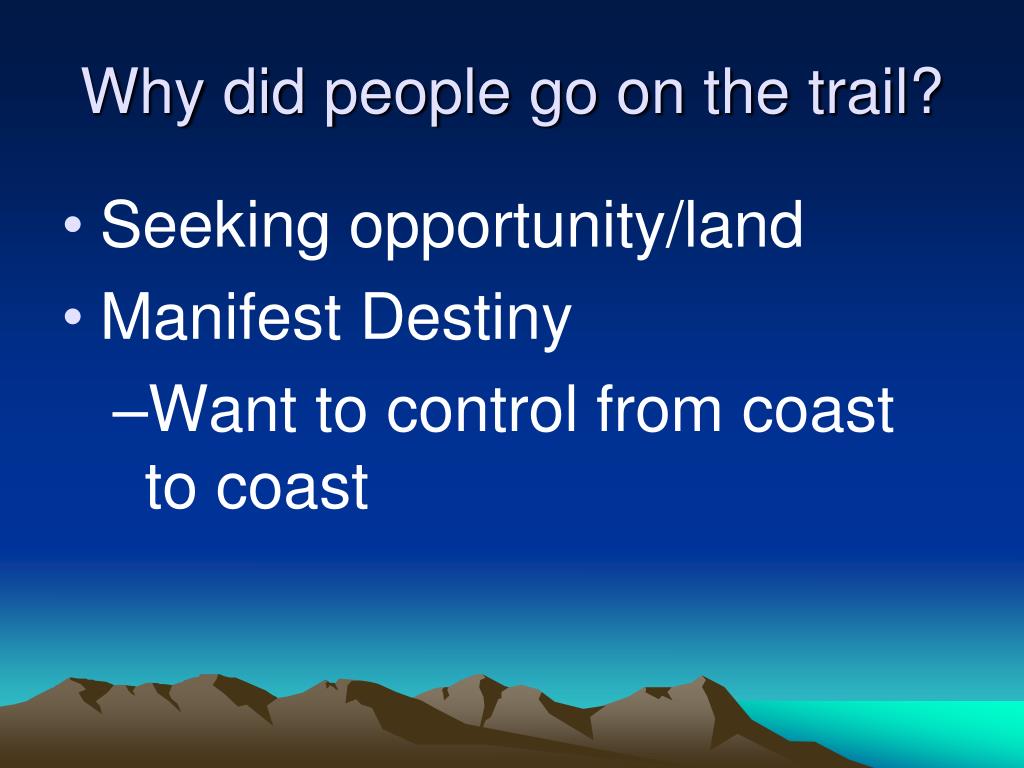 Why did people go on the trail?

• Seeking opportunity/land
• Manifest Destiny
–Want to control from coast to coast